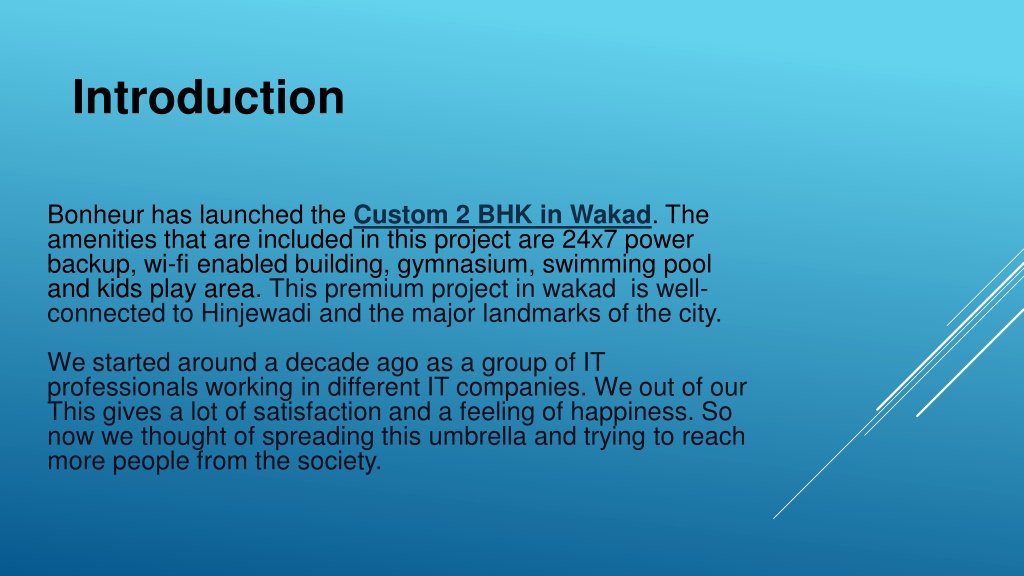 Introduction

Bonheur has launched the Custom 2 BHK in Wakad. The amenities that are included in this project are 24x7 power backup, wi-fi enabled building, gymnasium, swimming pool and kids play area. This premium project in wakad is well-connected to Hinjewadi and the major landmarks of the city.

We started around a decade ago as a group of IT professionals working in different IT companies. We out of our This gives a lot of satisfaction and a feeling of happiness. So now we thought of spreading this umbrella and trying to reach more people from the society.